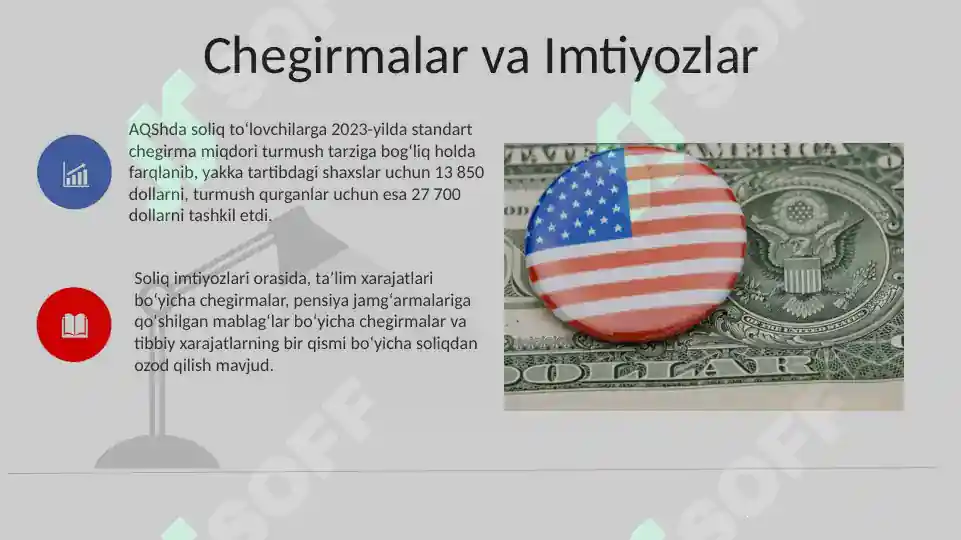 Chegirmalar va Imtiyozlar

AQShda soliq toʻlovchilarga 2023-yilda standart chegirma miqdori turmush tarziga bogʻliq holda farqlanib, yakka tartibdagi shaxslar uchun 13 850 dollarni, turmush qurganlar uchun esa 27 700 dollarni tashkil etdi.

Soliq imtiyozlari orasida, taʼlim xarajatlari boʻyicha chegirmalar, pensiya jamgʻarmalariga qoʻshilgan mablagʻlar boʻyicha chegirmalar va tibbiy xarajatlarning bir qismi boʻyicha soliqdan ozod qilish mavjud.

SOFF

SOFF

SOFF